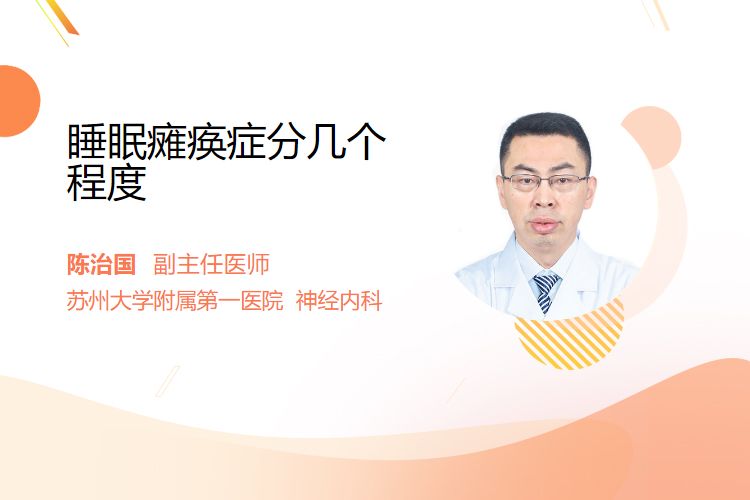 睡眠瘫痪症分几个程度

陈治国 副主任医师
苏州大学附属第一医院 神经内科